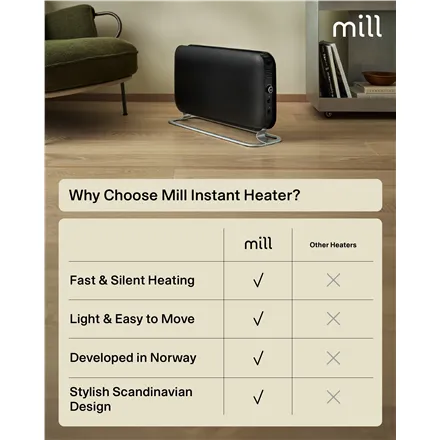 mill

Why Choose Mill Instant Heater?

| | mill | Other Heaters |
|---|---|---|
| Fast & Silent Heating | ✓ | ✕ |
| Light & Easy to Move | ✓ | ✕ |
| Developed in Norway | ✓ | ✕ |
| Stylish Scandinavian Design | ✓ | ✕ |